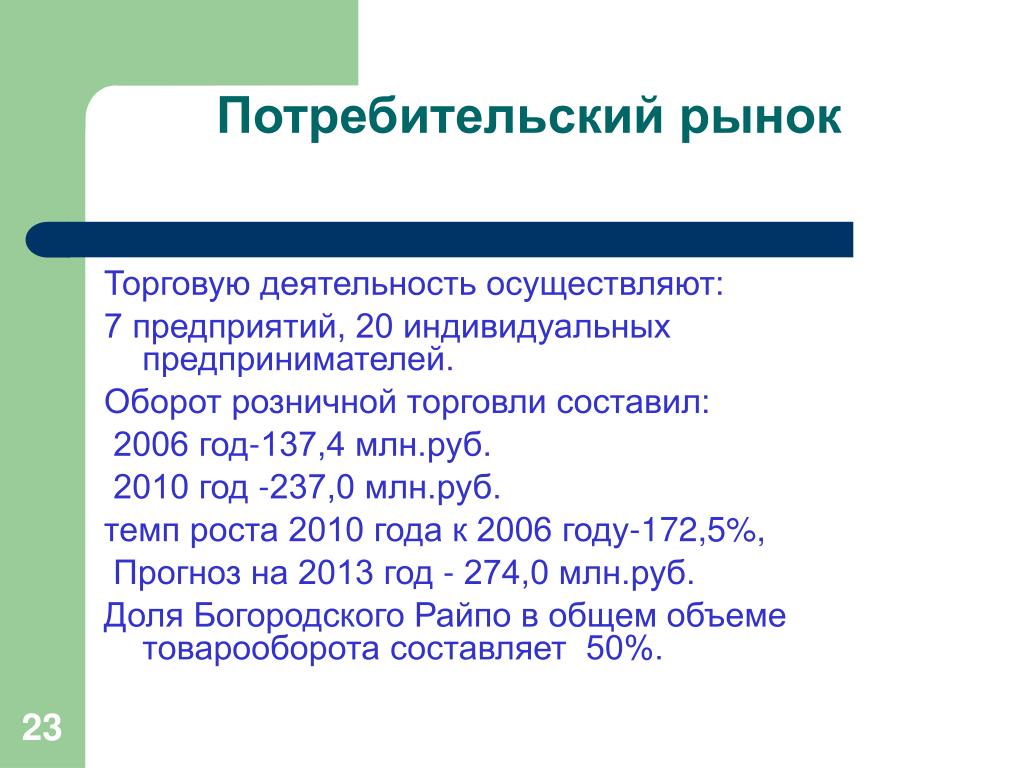 Потребительский рынок

Торговую деятельность осуществляют:

7 предприятий, 20 индивидуальных предпринимателей.

Оборот розничной торговли составил:

2006 год-137,4 млн.руб.

2010 год -237,0 млн.руб.

темп роста 2010 года к 2006 году-172,5%,

Прогноз на 2013 год - 274,0 млн.руб.

Доля Богородского Райпо в общем объеме товарооборота составляет 50%.

23